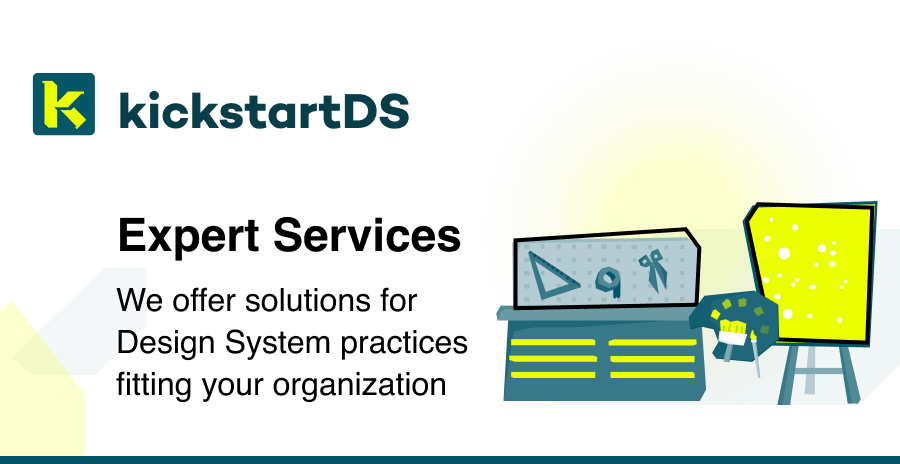 kickstartDS

Expert Services

We offer solutions for Design System practices fitting your organization